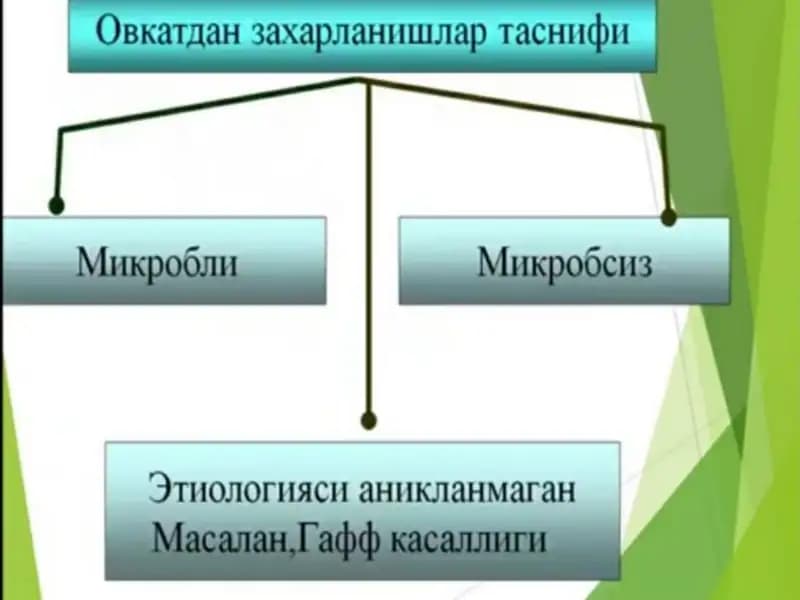 Овкатдан захарланишлар таснифи

Микробли

Микробсиз

Этиологияси аникланмаган
Масалан,Гафф касаллиги